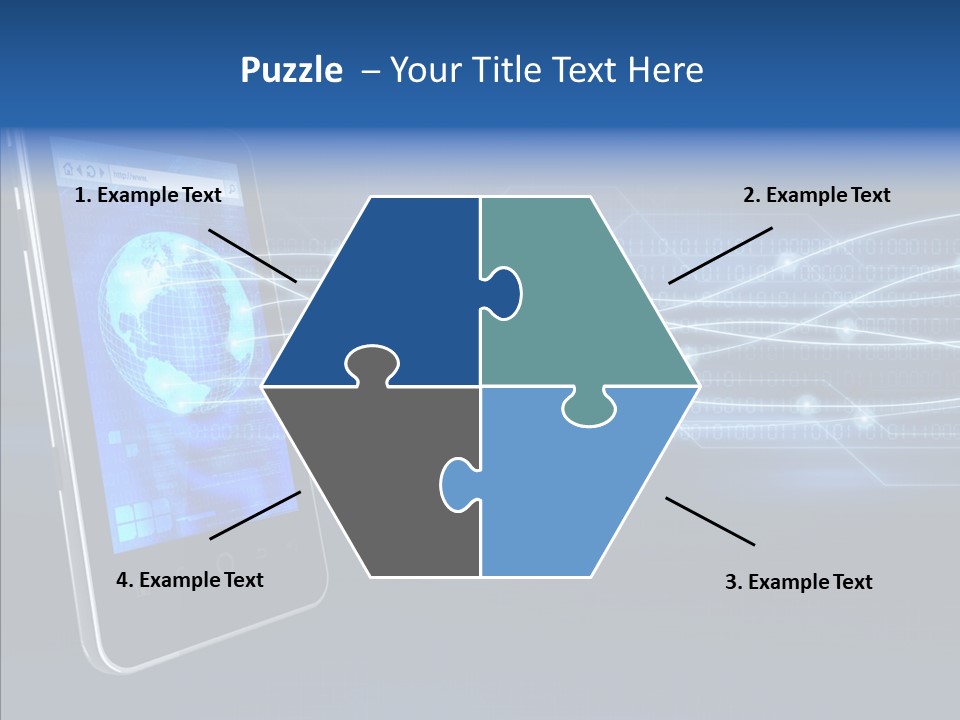 Puzzle – Your Title Text Here

1. Example Text

2. Example Text

4. Example Text

3. Example Text